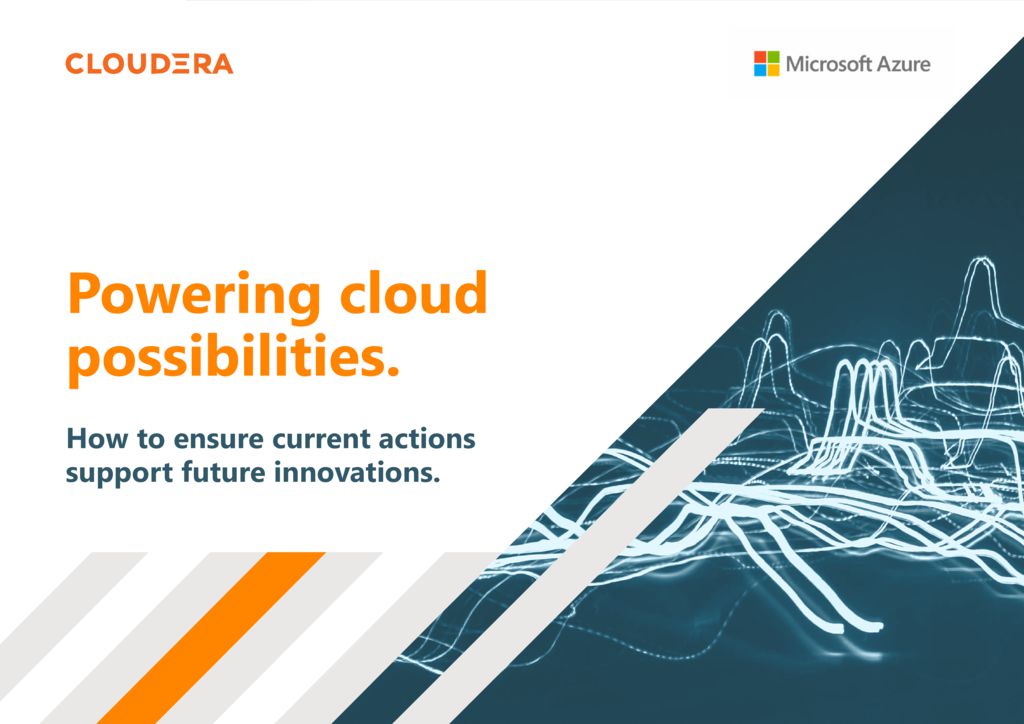 CLOUDERA

Microsoft Azure

Powering cloud possibilities.

How to ensure current actions support future innovations.